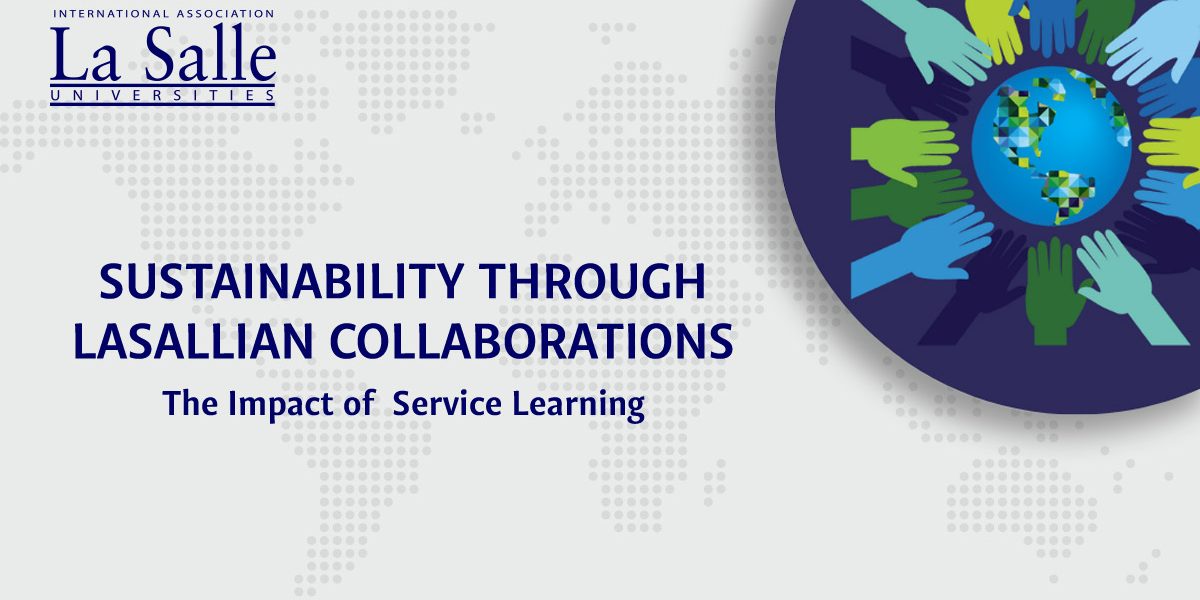 INTERNATIONAL ASSOCIATION
La Salle
UNIVERSITIES

SUSTAINABILITY THROUGH LASALLIAN COLLABORATIONS

The Impact of Service Learning